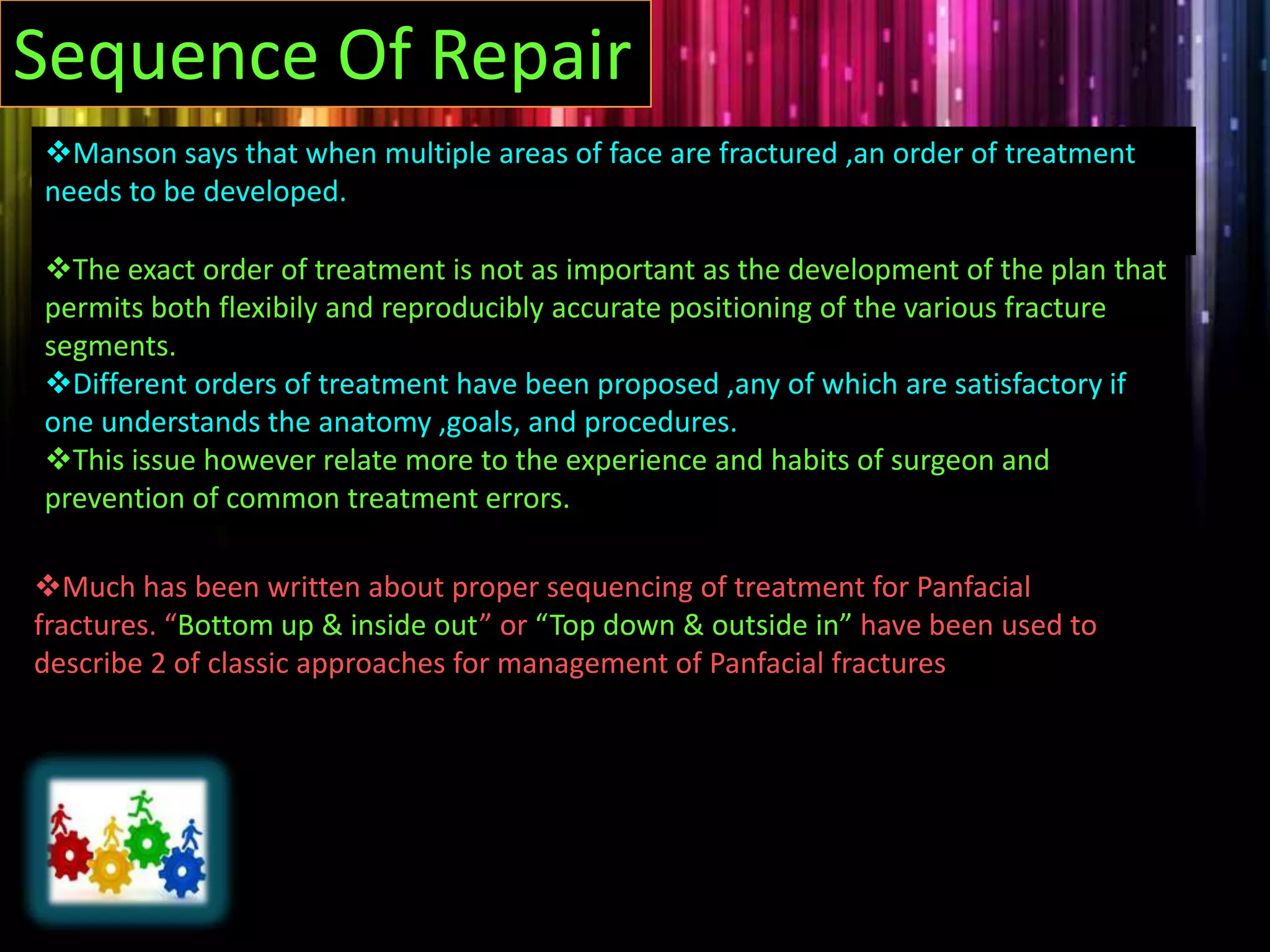 Sequence Of Repair

❖Manson says that when multiple areas of face are fractured ,an order of treatment needs to be developed.

❖The exact order of treatment is not as important as the development of the plan that permits both flexibily and reproducibly accurate positioning of the various fracture segments.
❖Different orders of treatment have been proposed ,any of which are satisfactory if one understands the anatomy ,goals, and procedures.
❖This issue however relate more to the experience and habits of surgeon and prevention of common treatment errors.

❖Much has been written about proper sequencing of treatment for Panfacial fractures. “Bottom up & inside out” or “Top down & outside in” have been used to describe 2 of classic approaches for management of Panfacial fractures